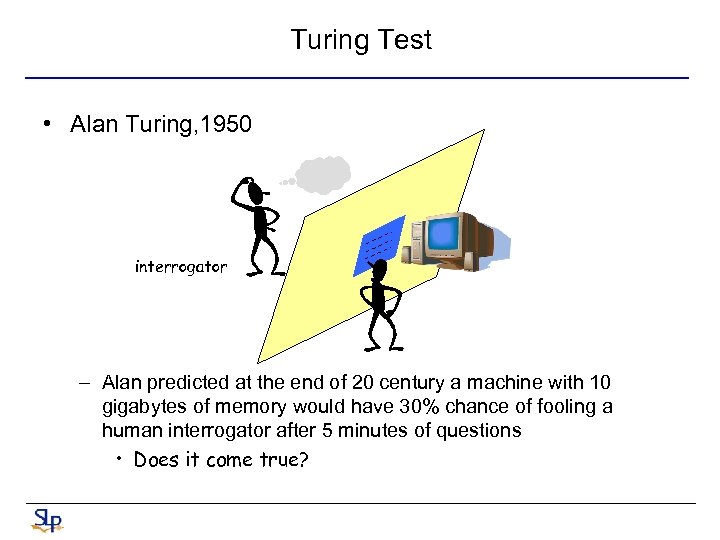 Turing Test

• Alan Turing,1950

interrogator

– Alan predicted at the end of 20 century a machine with 10 gigabytes of memory would have 30% chance of fooling a human interrogator after 5 minutes of questions

• Does it come true?

SLP